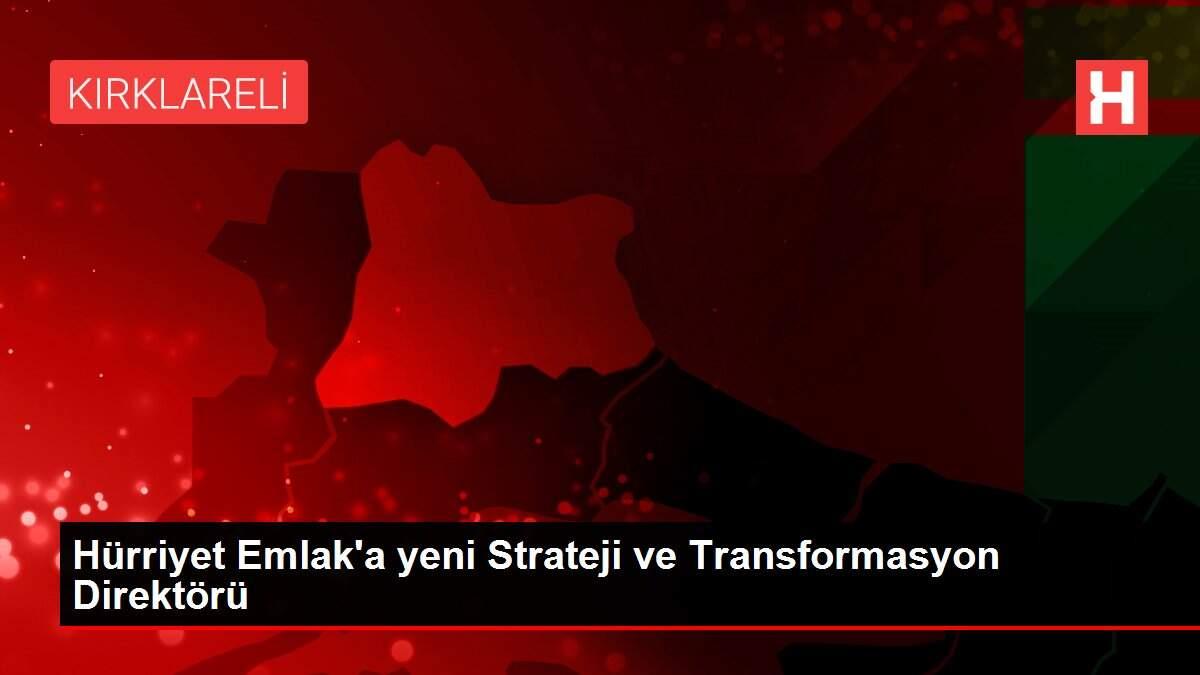 KIRKLARELİ

H

Hürriyet Emlak'a yeni Strateji ve Transformasyon Direktörü